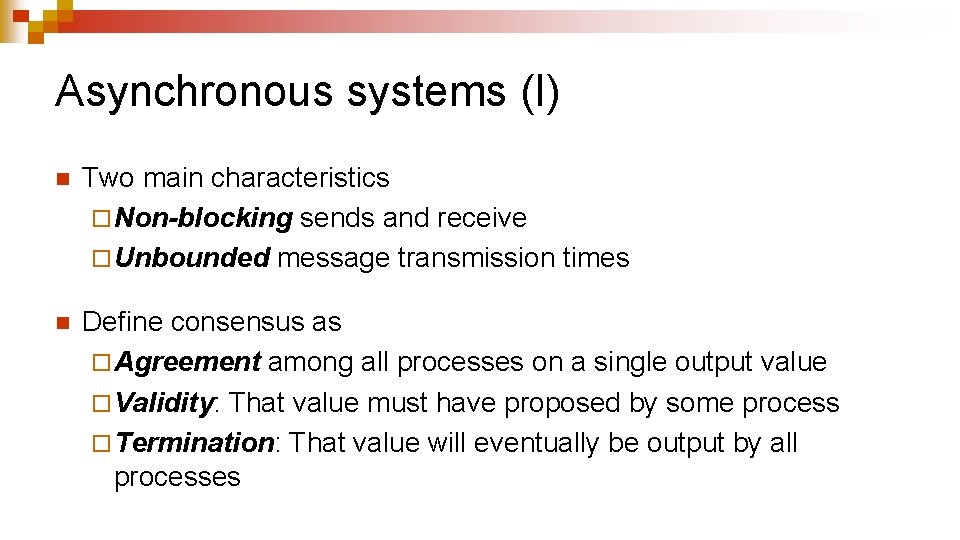 Asynchronous systems (I)

Two main characteristics
Non-blocking sends and receive
Unbounded message transmission times

Define consensus as
Agreement among all processes on a single output value
Validity: That value must have proposed by some process
Termination: That value will eventually be output by all processes